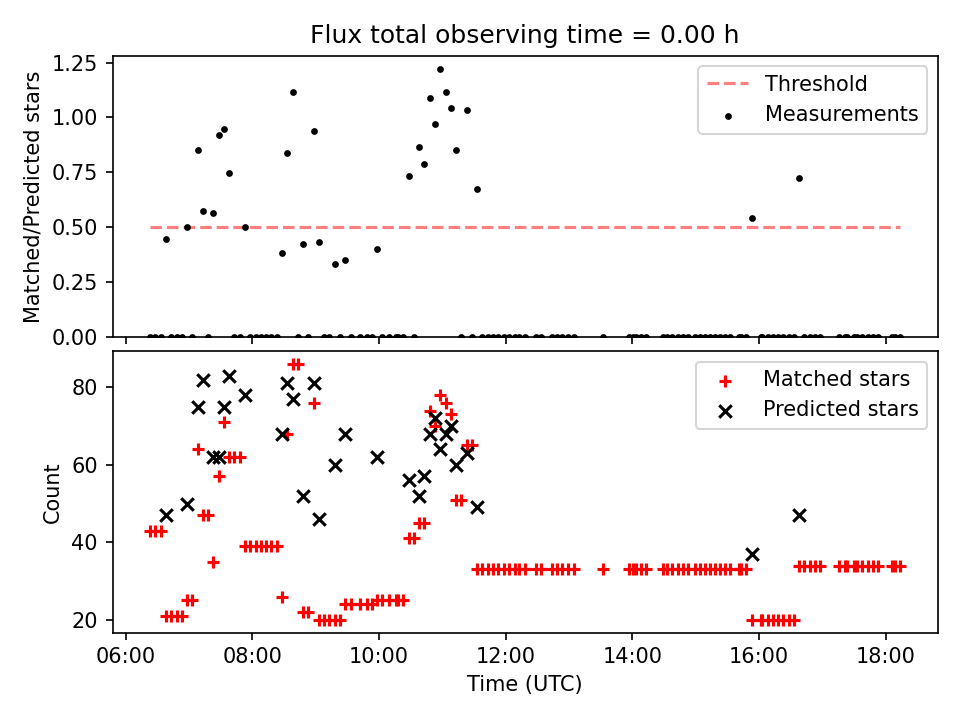 Flux total observing time = 0.00 h

Matched/Predicted stars

1.25
1.00
0.75
0.50
0.25
0.00

Threshold
Measurements

Count

80
60
40
20

Matched stars
Predicted stars

06:00
08:00
10:00
12:00
14:00
16:00
18:00

Time (UTC)